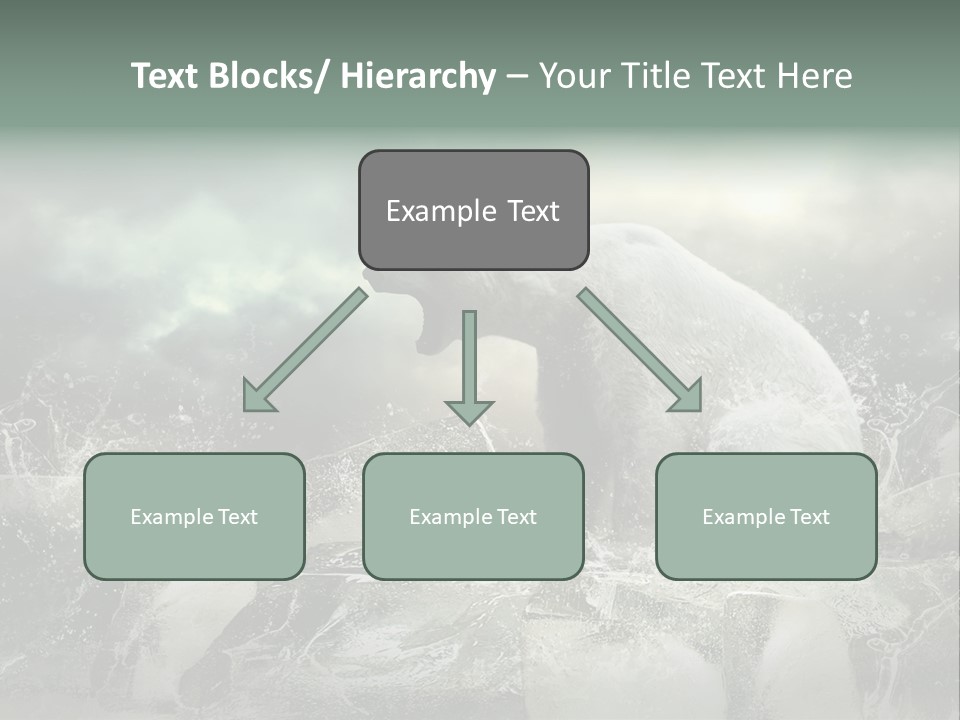 Text Blocks/ Hierarchy – Your Title Text Here

Example Text

Example Text

Example Text

Example Text